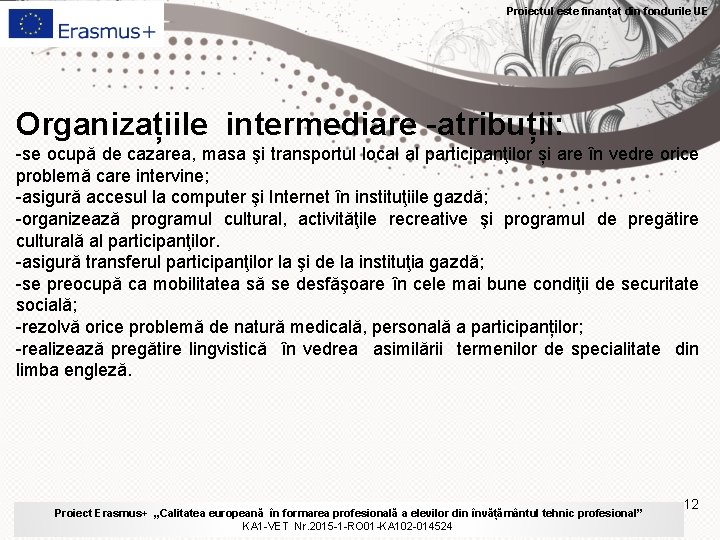 Erasmus+

Proiectul este finanțat din fondurile UE

Organizațiile intermediare -atribuții:

-se ocupă de cazarea, masa şi transportul local al participanţilor și are în vedre orice problemă care intervine;
-asigură accesul la computer şi Internet în instituţiile gazdă;
-organizează programul cultural, activităţile recreative şi programul de pregătire culturală al participanţilor.
-asigură transferul participanţilor la şi de la instituţia gazdă;
-se preocupă ca mobilitatea să se desfăşoare în cele mai bune condiţii de securitate socială;
-rezolvă orice problemă de natură medicală, personală a participanților;
-realizează pregătire lingvistică în vedrea asimilării termenilor de specialitate din limba engleză.

12

Proiect Erasmus+ „Calitatea europeană în formarea profesională a elevilor din învățământul tehnic profesional”
KA1-VET Nr.2015-1-RO01-KA102-014524